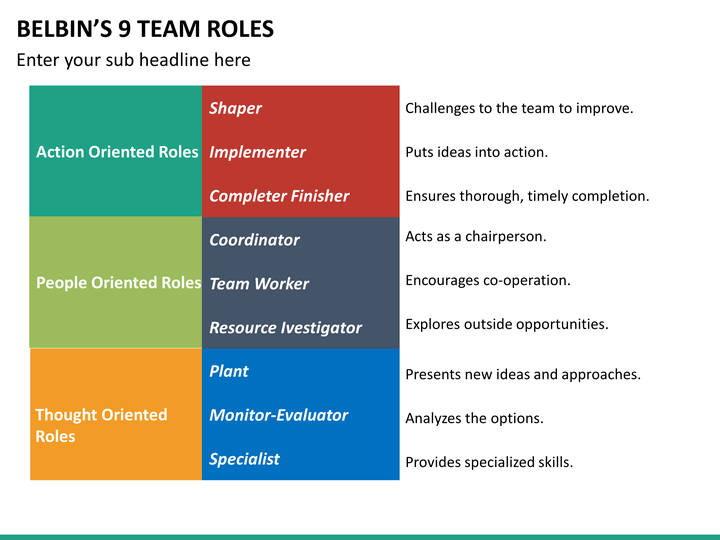 BELBIN'S 9 TEAM ROLES

Enter your sub headline here

| | | |
|---|---|---|
| Action Oriented Roles | Shaper | Challenges to the team to improve. |
| | Implementer | Puts ideas into action. |
| | Completer Finisher | Ensures thorough, timely completion. |
| People Oriented Roles | Coordinator | Acts as a chairperson. |
| | Team Worker | Encourages co-operation. |
| | Resource Ivestigator | Explores outside opportunities. |
| Thought Oriented Roles | Plant | Presents new ideas and approaches. |
| | Monitor-Evaluator | Analyzes the options. |
| | Specialist | Provides specialized skills. |